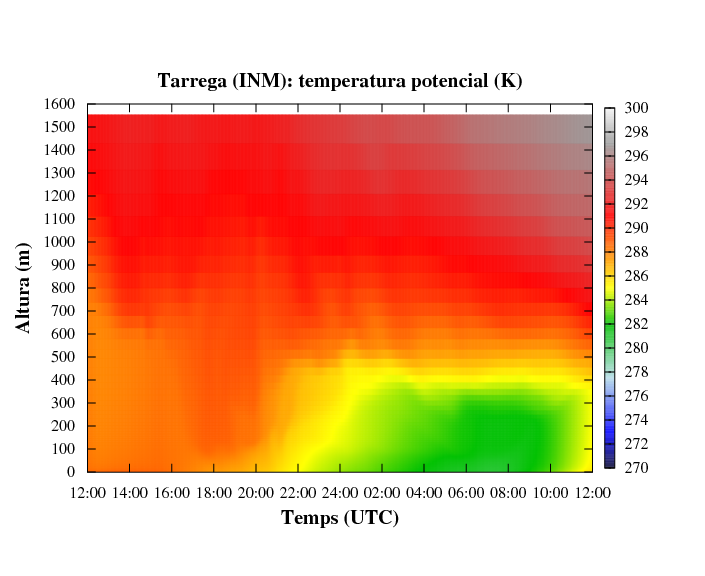 Tarrega (INM): temperatura potencial (K)

Altura (m)

1600
1500
1400
1300
1200
1100
1000
900
800
700
600
500
400
300
200
100
0

12:00 14:00 16:00 18:00 20:00 22:00 24:00 02:00 04:00 06:00 08:00 10:00 12:00

Temps (UTC)

300
298
296
294
292
290
288
286
284
282
280
278
276
274
272
270